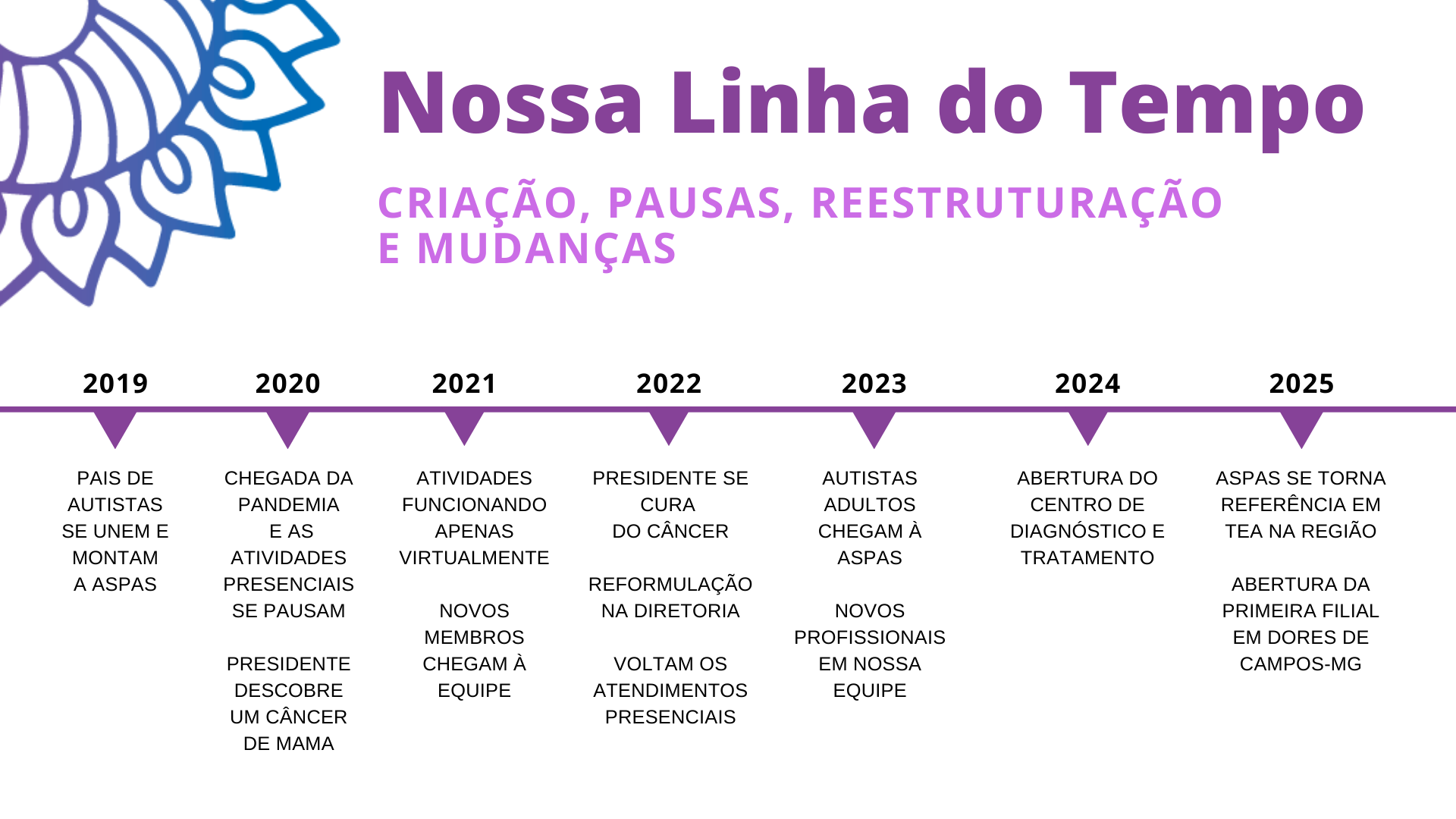 Nossa Linha do Tempo

CRIAÇÃO, PAUSAS, REESTRUTURAÇÃO E MUDANÇAS

2019

PAIS DE AUTISTAS SE UNEM E MONTAM A ASPAS

2020

CHEGADA DA PANDEMIA E AS ATIVIDADES PRESENCIAIS SE PAUSAM

PRESIDENTE DESCOBRE UM CÂNCER DE MAMA

2021

ATIVIDADES FUNCIONANDO APENAS VIRTUALMENTE

NOVOS MEMBROS CHEGAM À EQUIPE

2022

PRESIDENTE SE CURA DO CÂNCER

REFORMULAÇÃO NA DIRETORIA

VOLTAM OS ATENDIMENTOS PRESENCIAIS

2023

AUTISTAS ADULTOS CHEGAM À ASPAS

NOVOS PROFISSIONAIS EM NOSSA EQUIPE

2024

ABERTURA DO CENTRO DE DIAGNÓSTICO E TRATAMENTO

2025

ASPAS SE TORNA REFERÊNCIA EM TEA NA REGIÃO

ABERTURA DA PRIMEIRA FILIAL EM DORES DE CAMPOS-MG